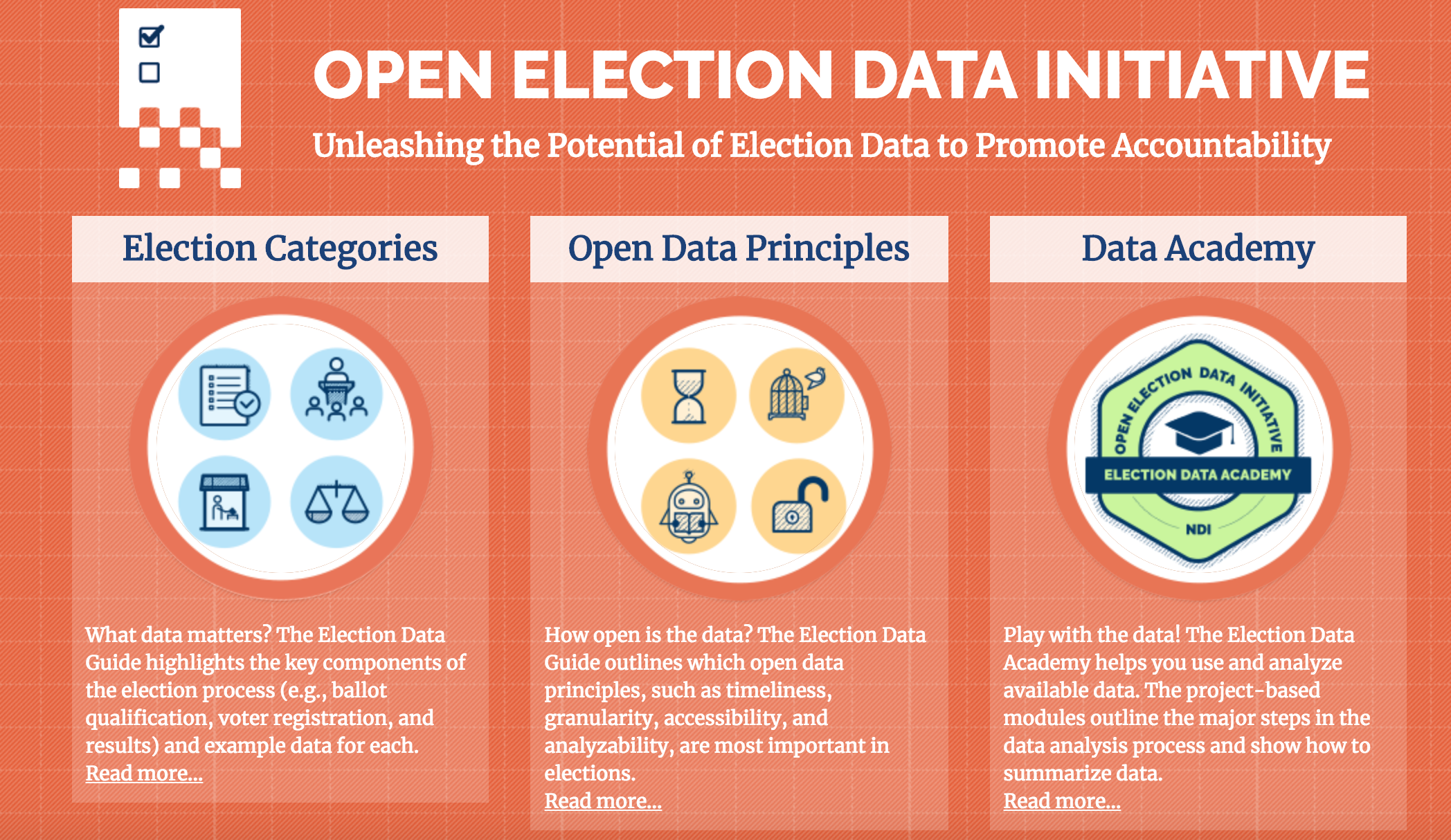 OPEN ELECTION DATA INITIATIVE

Unleashing the Potential of Election Data to Promote Accountability

Election Categories

What data matters? The Election Data Guide highlights the key components of the election process (e.g., ballot qualification, voter registration, and results) and example data for each.
Read more...

Open Data Principles

How open is the data? The Election Data Guide outlines which open data principles, such as timeliness, granularity, accessibility, and analyzability, are most important in elections.
Read more...

Data Academy

OPEN ELECTION DATA INITIATIVE
ELECTION DATA ACADEMY
NDI

Play with the data! The Election Data Academy helps you use and analyze available data. The project-based modules outline the major steps in the data analysis process and show how to summarize data.
Read more...